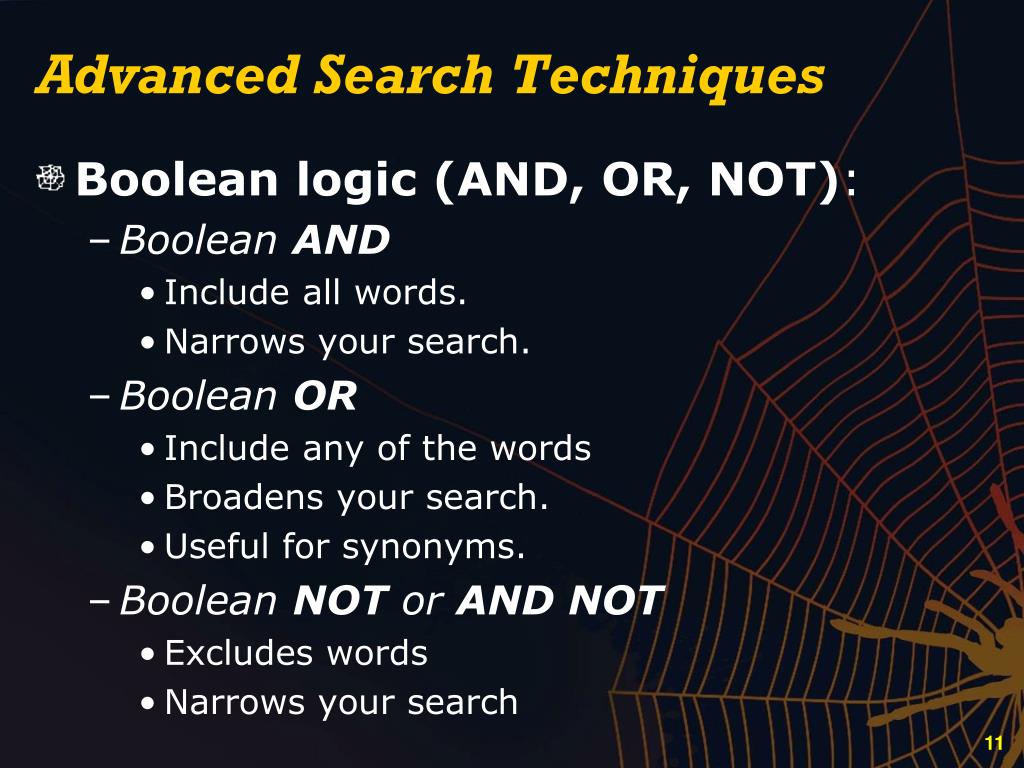 Advanced Search Techniques

Boolean logic (AND, OR, NOT):

– Boolean AND
• Include all words.
• Narrows your search.

– Boolean OR
• Include any of the words
• Broadens your search.
• Useful for synonyms.

– Boolean NOT or AND NOT
• Excludes words
• Narrows your search

11